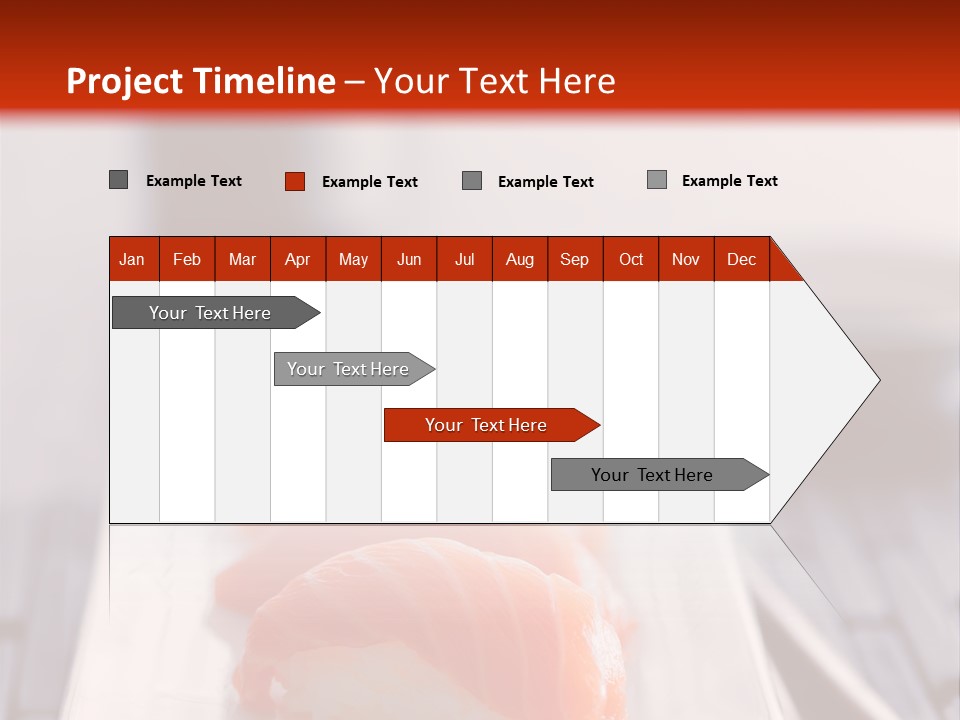 Project Timeline – Your Text Here

Example Text
Example Text
Example Text
Example Text

| Jan | Feb | Mar | Apr | May | Jun | Jul | Aug | Sep | Oct | Nov | Dec |
|---|---|---|---|---|---|---|---|---|---|---|---|

Your Text Here
Your Text Here
Your Text Here
Your Text Here